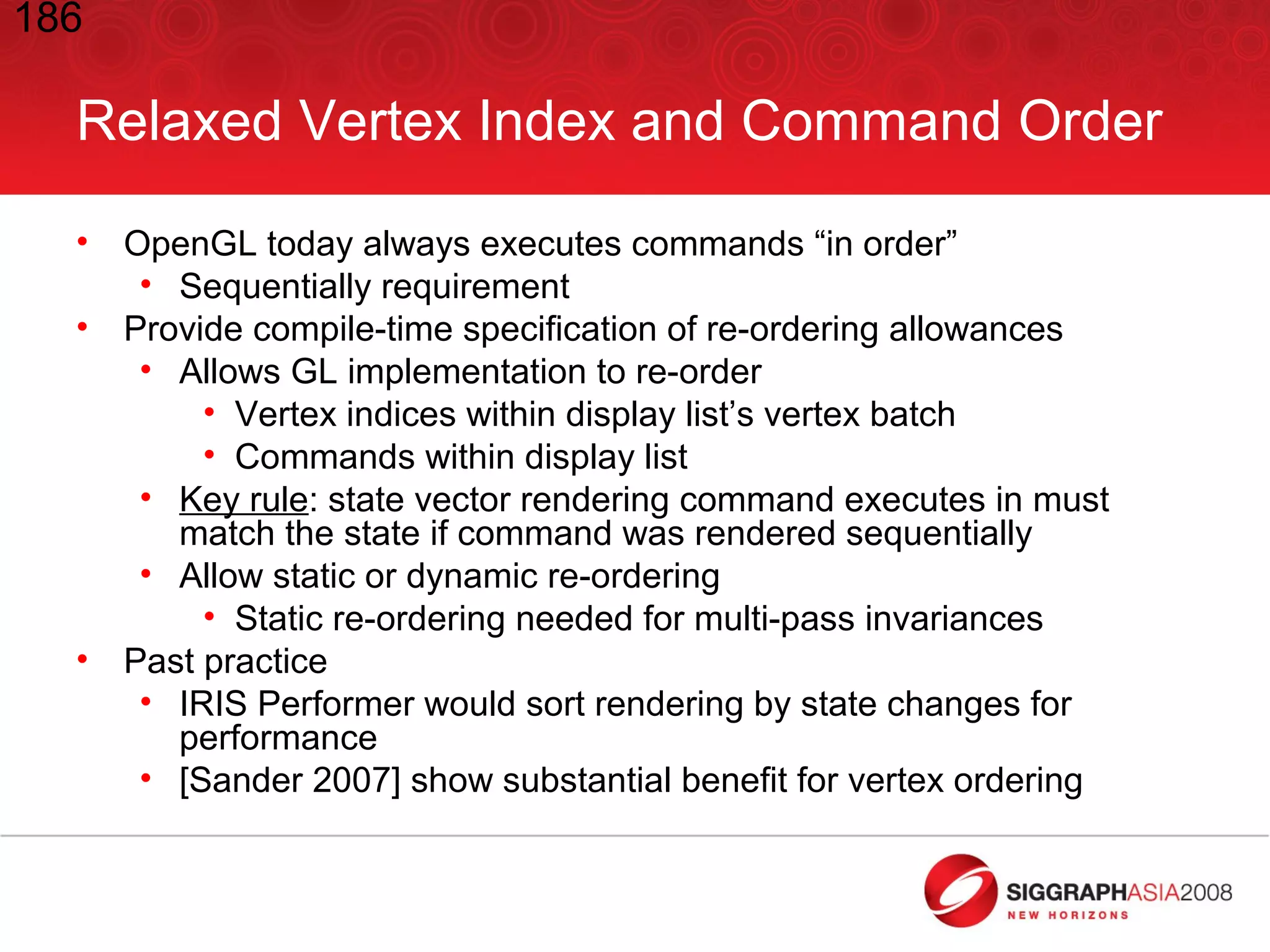 186

Relaxed Vertex Index and Command Order

• OpenGL today always executes commands “in order”
  • Sequentially requirement
• Provide compile-time specification of re-ordering allowances
  • Allows GL implementation to re-order
    • Vertex indices within display list’s vertex batch
    • Commands within display list
  • Key rule: state vector rendering command executes in must match the state if command was rendered sequentially
  • Allow static or dynamic re-ordering
    • Static re-ordering needed for multi-pass invariances
• Past practice
  • IRIS Performer would sort rendering by state changes for performance
  • [Sander 2007] show substantial benefit for vertex ordering

SIGGRAPHASIA2008
NEW HORIZONS